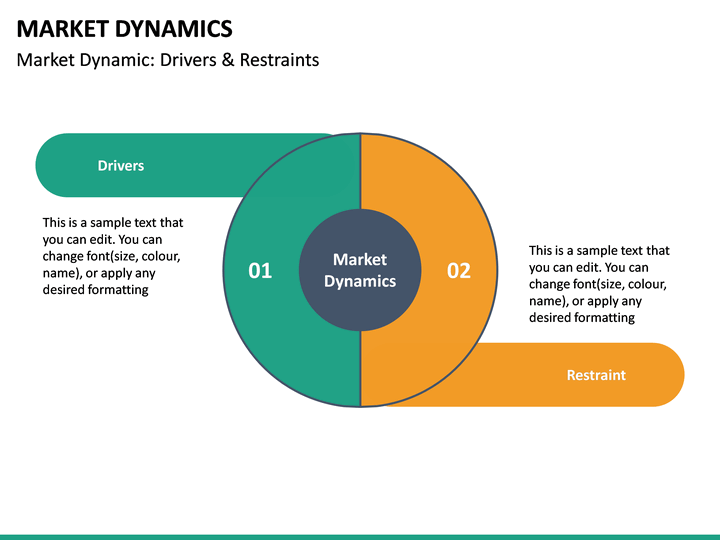 MARKET DYNAMICS

Market Dynamic: Drivers & Restraints

Drivers

This is a sample text that you can edit. You can change font(size, colour, name), or apply any desired formatting

01

Market Dynamics

02

This is a sample text that you can edit. You can change font(size, colour, name), or apply any desired formatting

Restraint